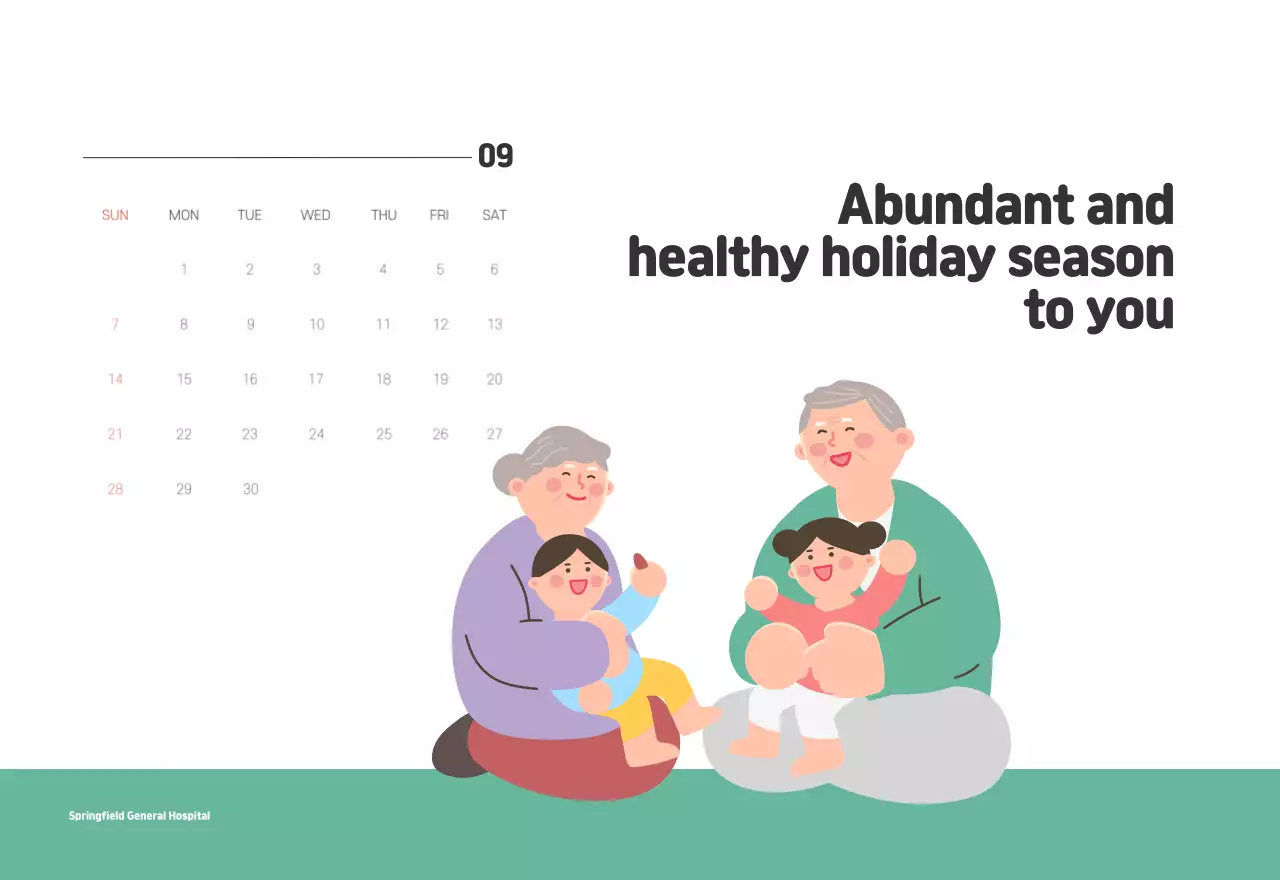 09

| SUN | MON | TUE | WED | THU | FRI | SAT |
|---|---|---|---|---|---|---|
| | 1 | 2 | 3 | 4 | 5 | 6 |
| 7 | 8 | 9 | 10 | 11 | 12 | 13 |
| 14 | 15 | 16 | 17 | 18 | 19 | 20 |
| 21 | 22 | 23 | 24 | 25 | 26 | 27 |
| 28 | 29 | 30 | | | | |

Abundant and healthy holiday season to you

Springfield General Hospital